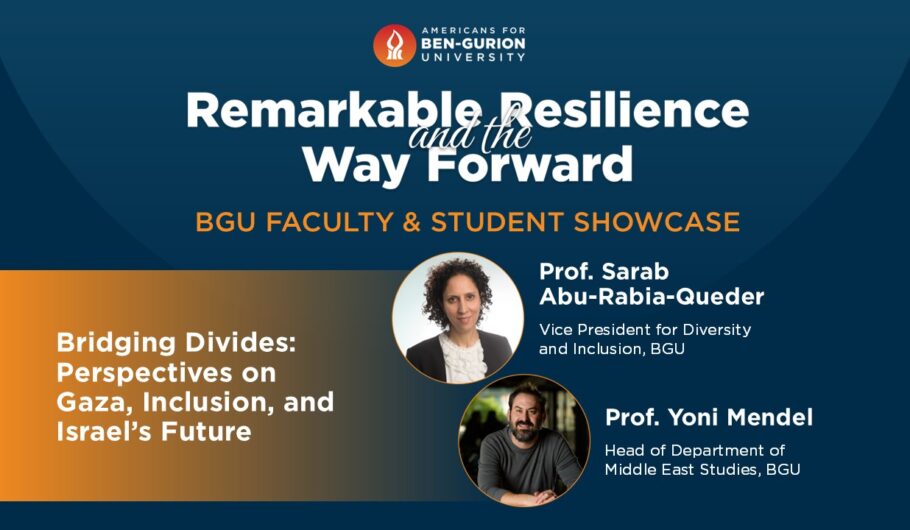 AMERICANS FOR
BEN-GURION
UNIVERSITY

Remarkable Resilience and the Way Forward

BGU FACULTY & STUDENT SHOWCASE

Bridging Divides: Perspectives on Gaza, Inclusion, and Israel's Future

Prof. Sarab Abu-Rabia-Queder
Vice President for Diversity and Inclusion, BGU

Prof. Yoni Mendel
Head of Department of Middle East Studies, BGU